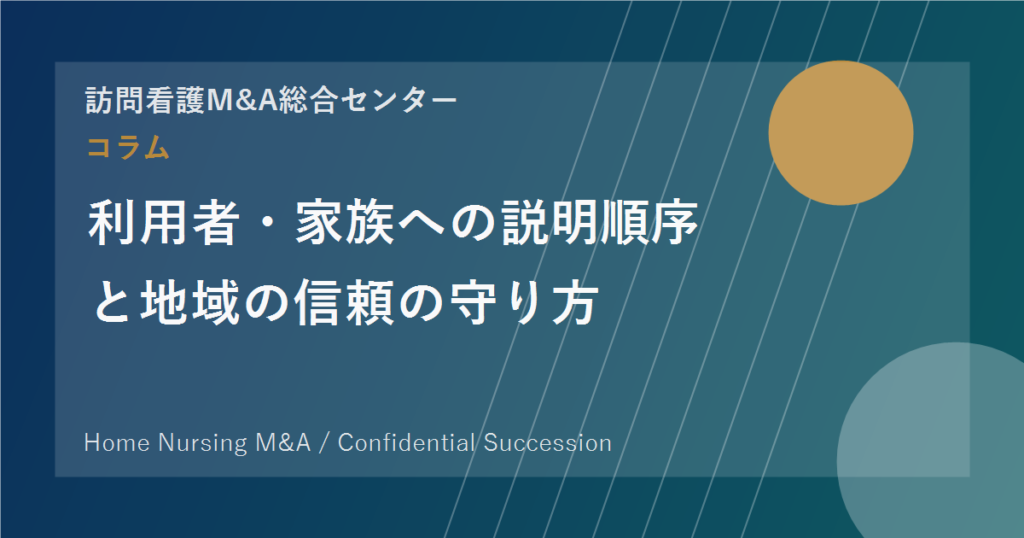 訪問看護M&A総合センター

コラム

利用者・家族への説明順序と地域の信頼の守り方

Home Nursing M&A / Confidential Succession